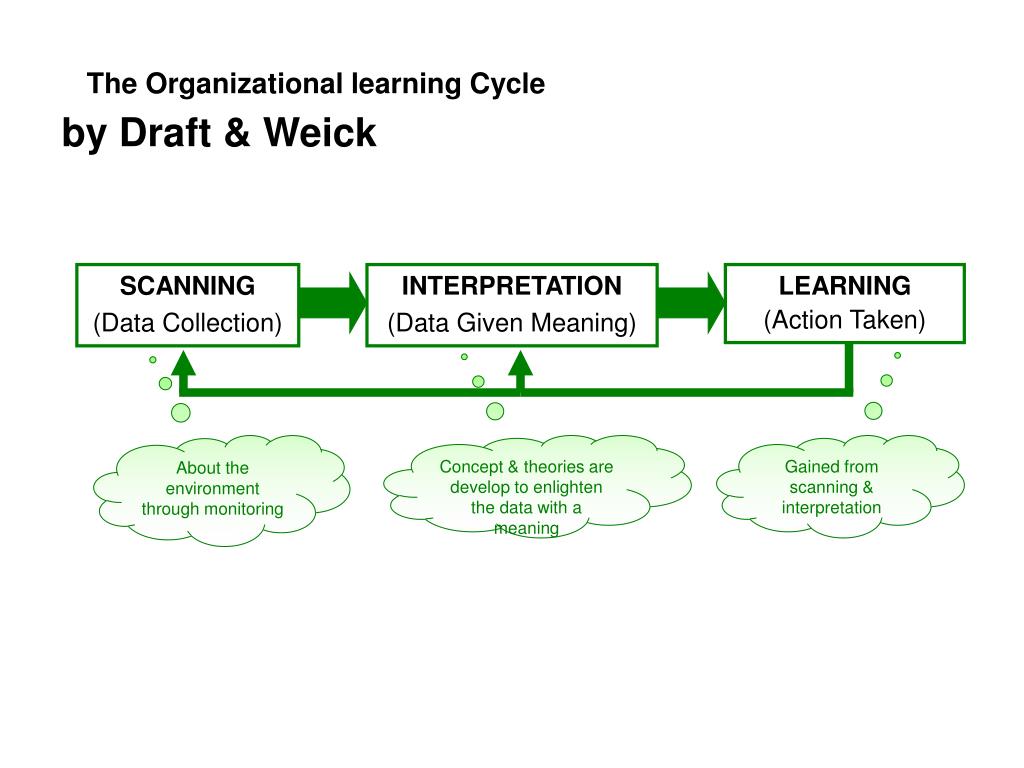 The Organizational learning Cycle

by Draft & Weick

SCANNING
(Data Collection)

INTERPRETATION
(Data Given Meaning)

LEARNING
(Action Taken)

About the environment through monitoring

Concept & theories are develop to enlighten the data with a meaning

Gained from scanning & interpretation